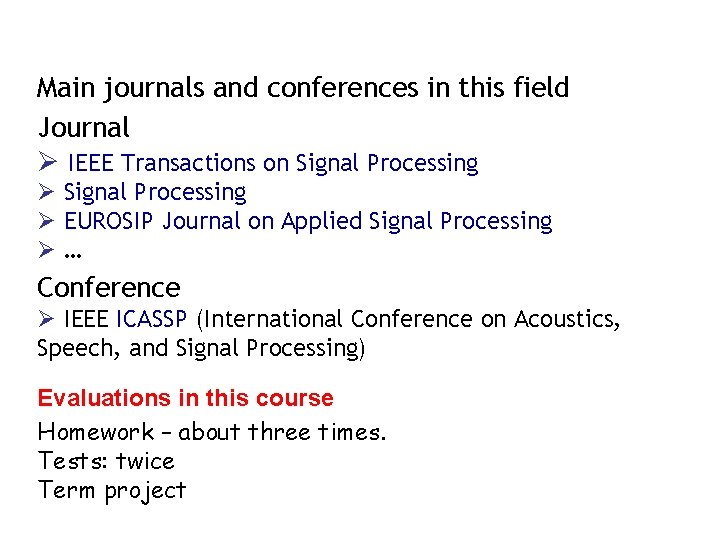 Main journals and conferences in this field

Journal

➢ IEEE Transactions on Signal Processing
➢ Signal Processing
➢ EUROSIP Journal on Applied Signal Processing
➢ ...

Conference

➢ IEEE ICASSP (International Conference on Acoustics, Speech, and Signal Processing)

Evaluations in this course

Homework – about three times.
Tests: twice
Term project